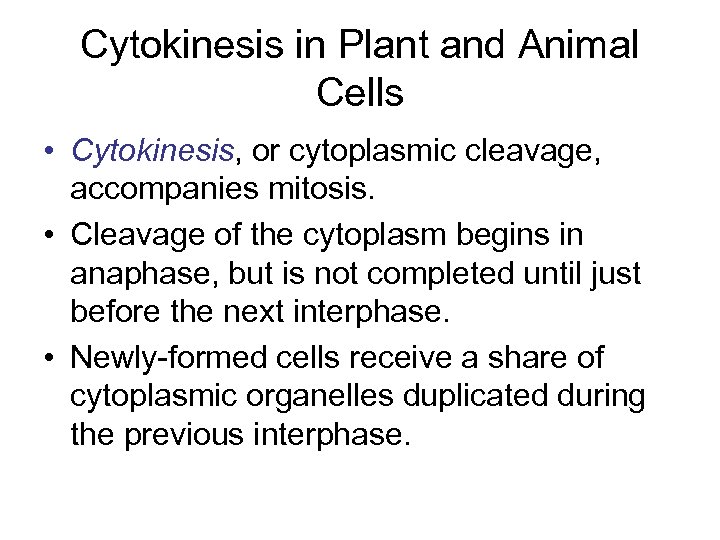 Cytokinesis in Plant and Animal Cells

• Cytokinesis, or cytoplasmic cleavage, accompanies mitosis.
• Cleavage of the cytoplasm begins in anaphase, but is not completed until just before the next interphase.
• Newly-formed cells receive a share of cytoplasmic organelles duplicated during the previous interphase.